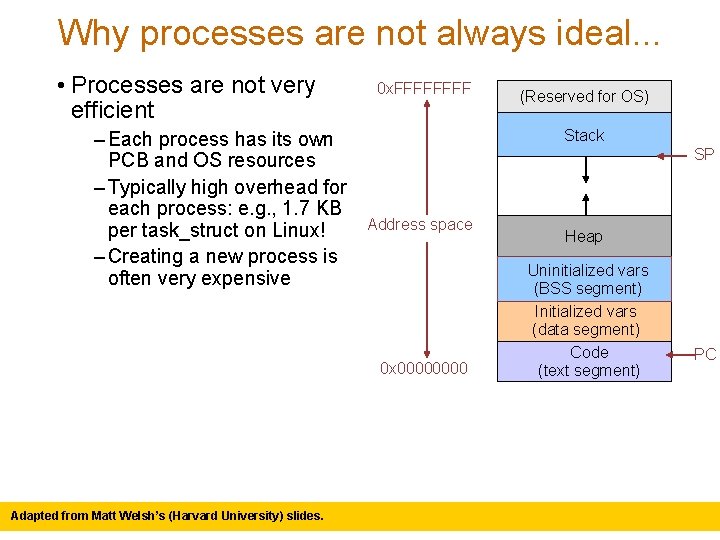 Why processes are not always ideal...

• Processes are not very efficient
– Each process has its own PCB and OS resources
– Typically high overhead for each process: e.g., 1.7 KB per task_struct on Linux!
– Creating a new process is often very expensive

0xFFFFFFFF
Address space
0x00000000

(Reserved for OS)
Stack
SP
Heap
Uninitialized vars (BSS segment)
Initialized vars (data segment)
Code (text segment)
PC

Adapted from Matt Welsh's (Harvard University) slides.